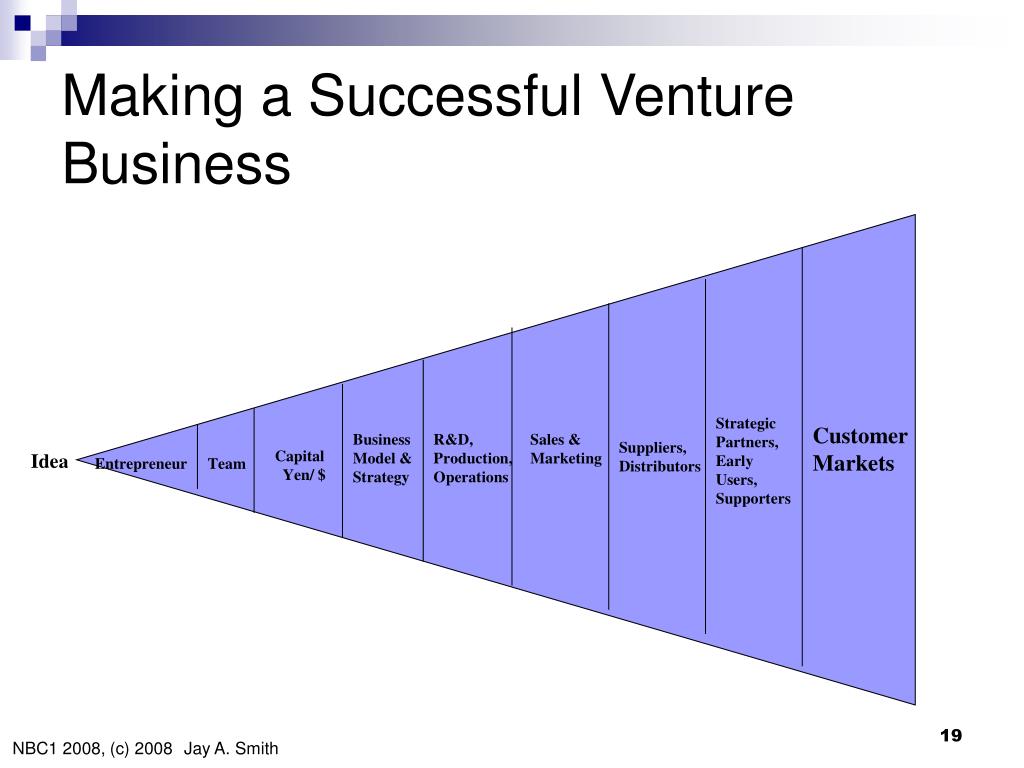 Making a Successful Venture Business

Idea

Entrepreneur

Team

Capital Yen/ $

Business Model & Strategy

R&D, Production, Operations

Sales & Marketing

Suppliers, Distributors

Strategic Partners, Early Users, Supporters

Customer Markets

NBC1 2008, (c) 2008 Jay A. Smith

19